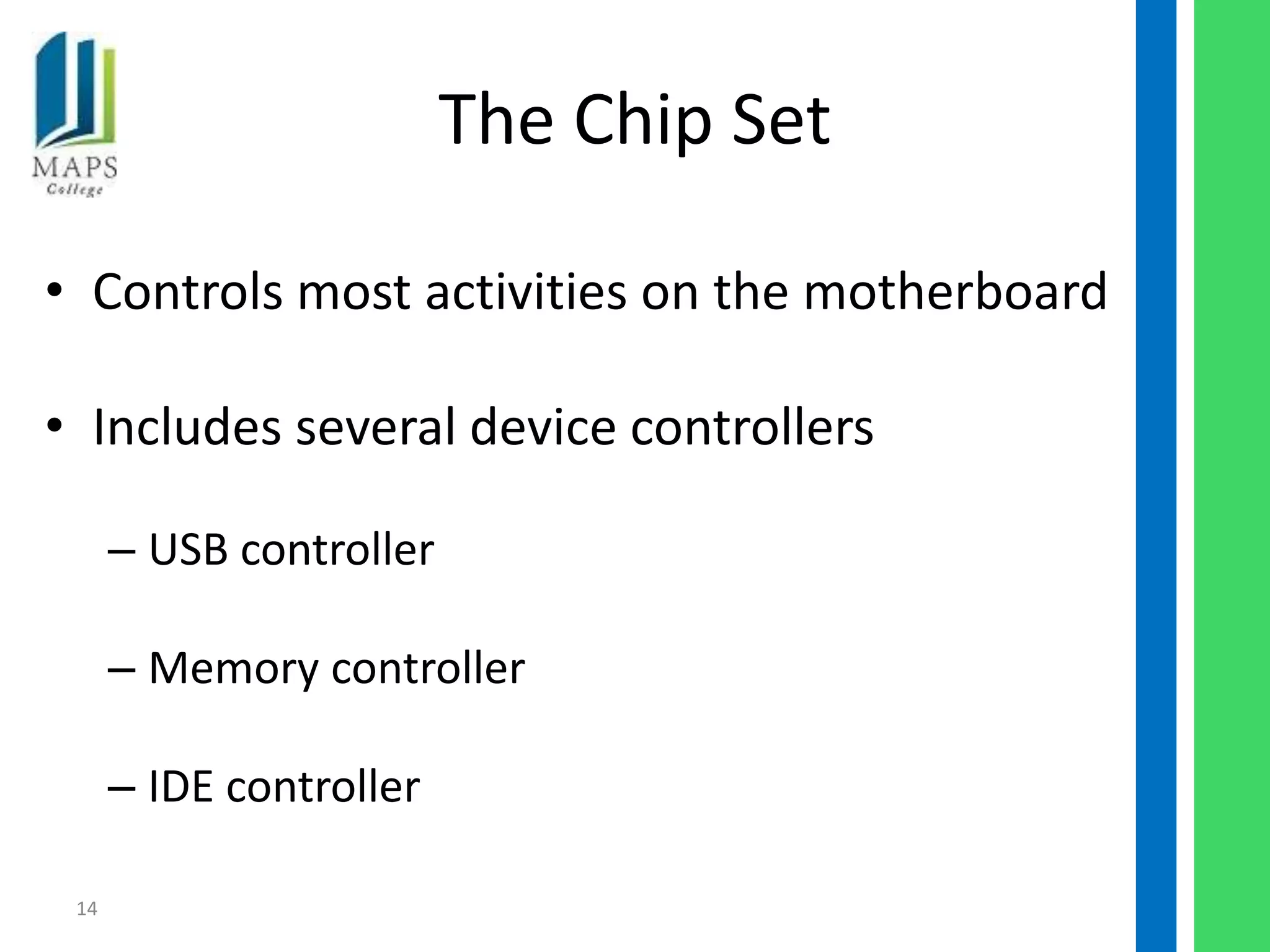 MAPS
College

The Chip Set

• Controls most activities on the motherboard

• Includes several device controllers

– USB controller

– Memory controller

– IDE controller

14